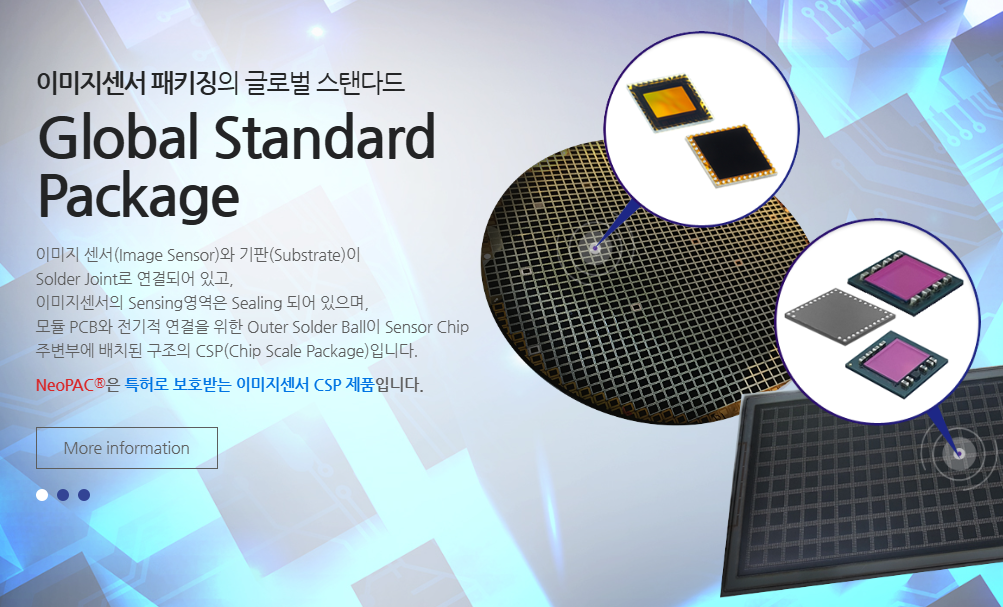 이미지센서 패키징의 글로벌 스탠다드

Global Standard Package

이미지 센서(Image Sensor)와 기판(Substrate)이 Solder Joint로 연결되어 있고, 이미지센서의 Sensing영역은 Sealing 되어 있으며, 모듈 PCB와 전기적 연결을 위한 Outer Solder Ball이 Sensor Chip 주변부에 배치된 구조의 CSP(Chip Scale Package)입니다.

NeoPAC®은 특허로 보호받는 이미지센서 CSP 제품입니다.

More information